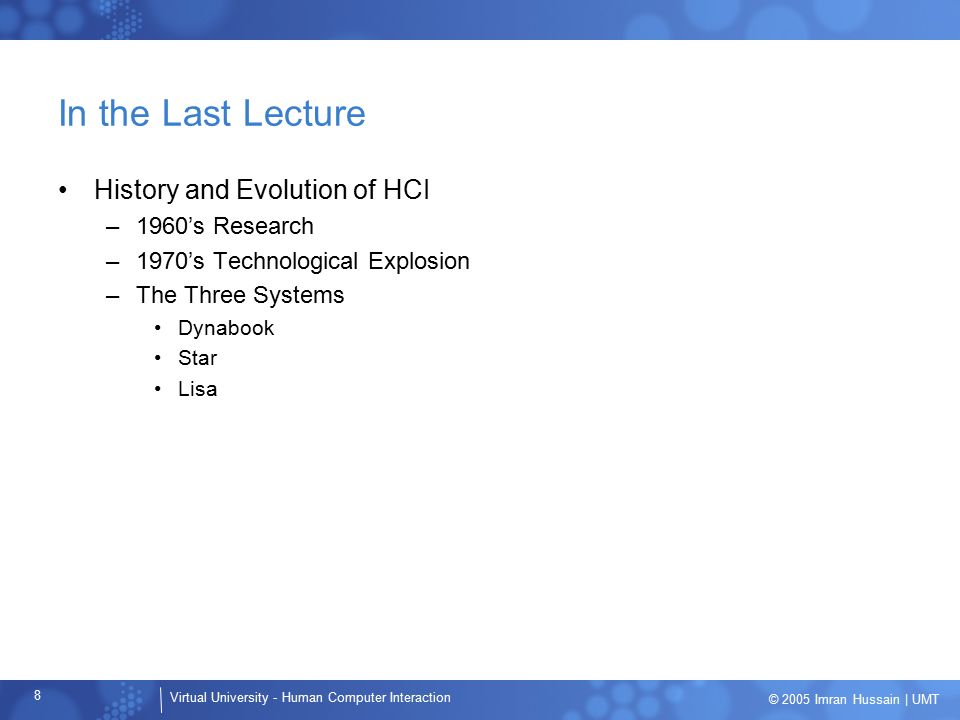 In the Last Lecture

• History and Evolution of HCI
  – 1960’s Research
  – 1970’s Technological Explosion
  – The Three Systems
    • Dynabook
    • Star
    • Lisa

8

Virtual University - Human Computer Interaction

© 2005 Imran Hussain | UMT